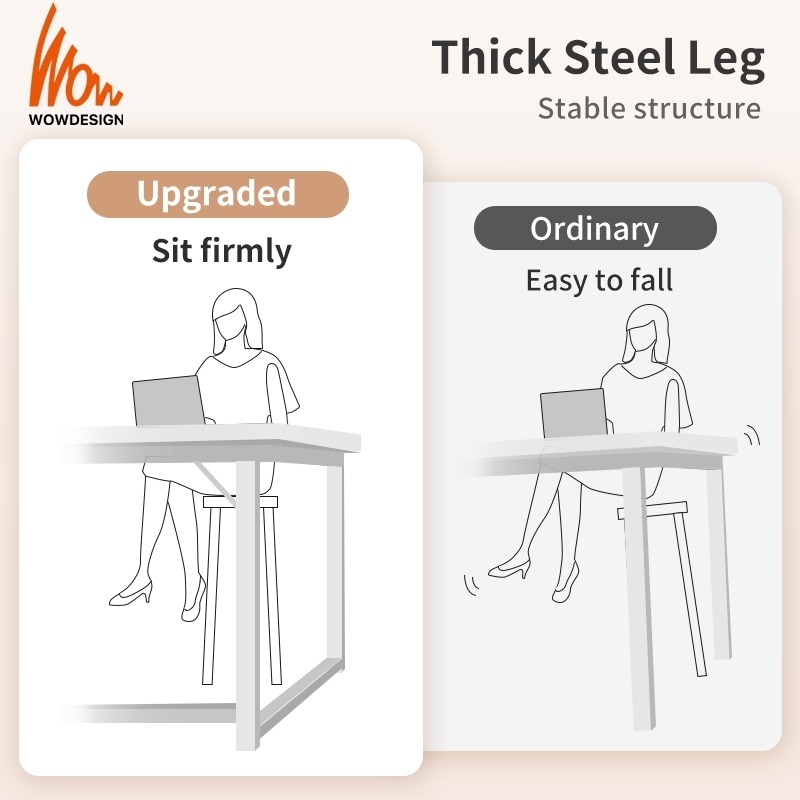 Wow
WOWDESIGN

Thick Steel Leg
Stable structure

Upgraded
Sit firmly

Ordinary
Easy to fall